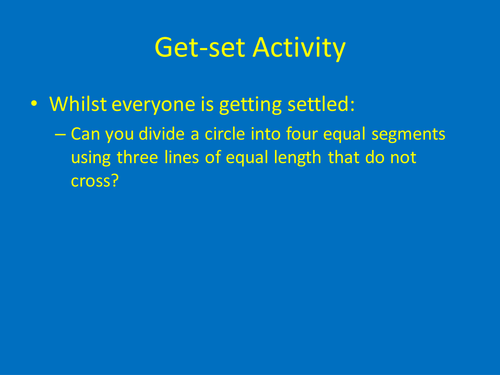 Get-set Activity

• Whilst everyone is getting settled:

– Can you divide a circle into four equal segments using three lines of equal length that do not cross?